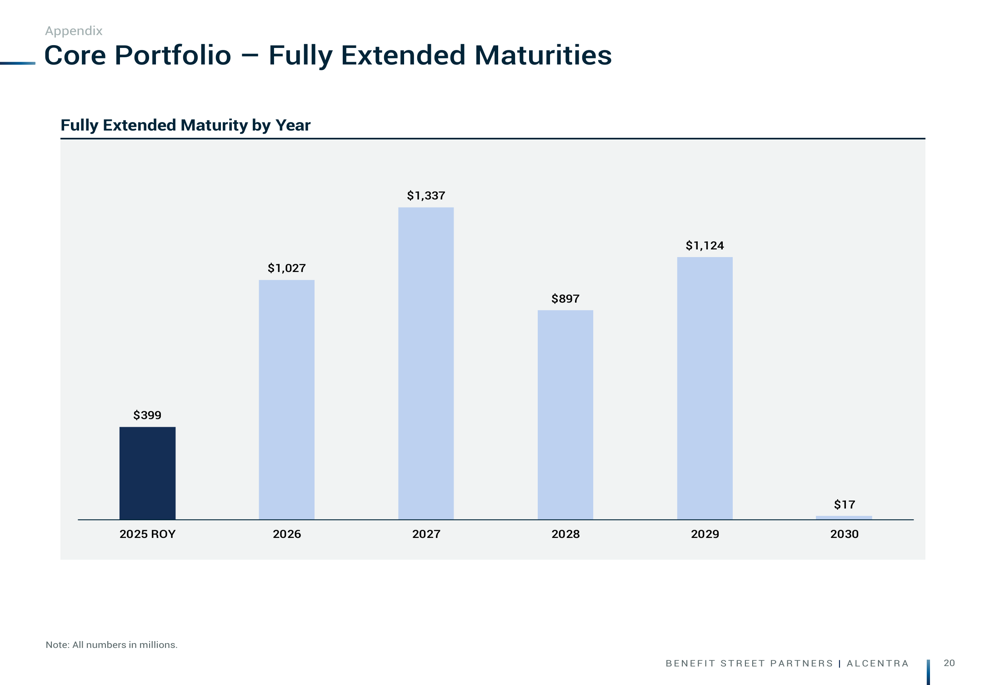 Appendix
Core Portfolio – Fully Extended Maturities

Fully Extended Maturity by Year

$399
$1,027
$1,337
$897
$1,124
$17

2025 ROY
2026
2027
2028
2029
2030

Note: All numbers in millions.

BENEFIT STREET PARTNERS | ALCENTRA

20